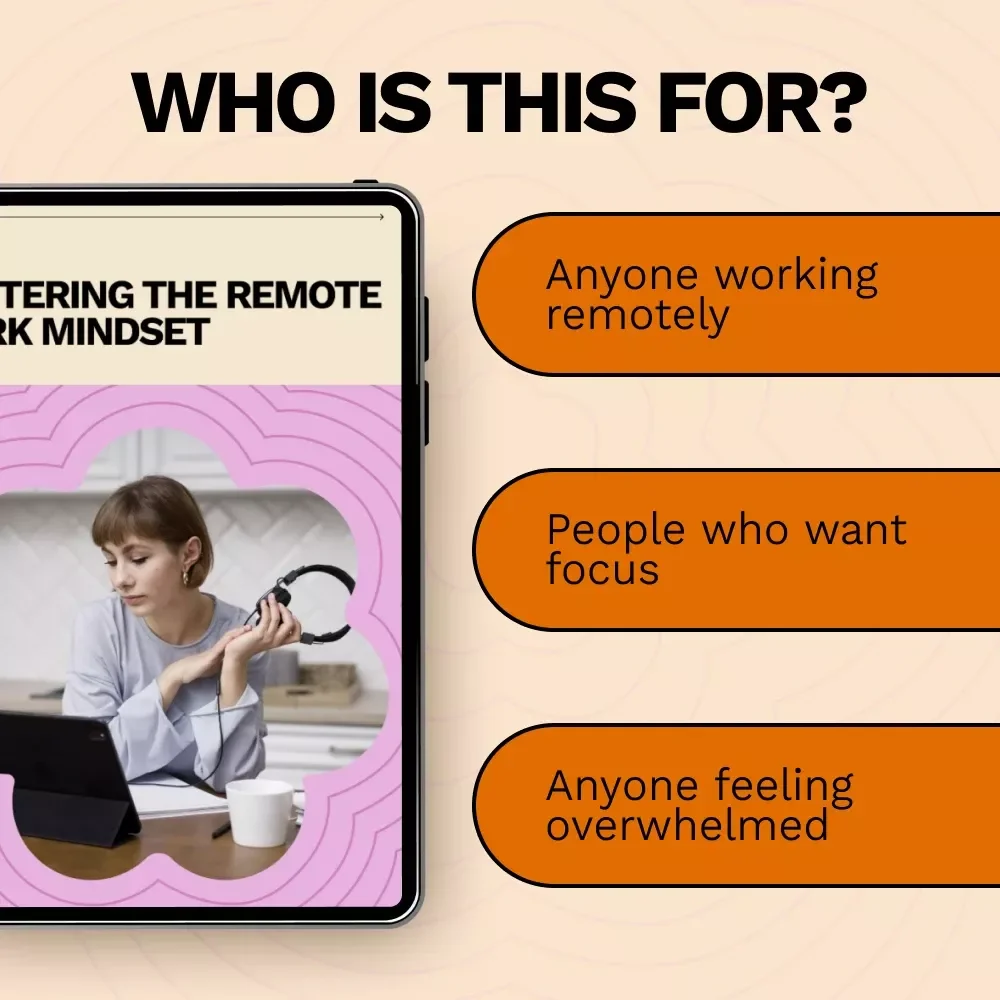 WHO IS THIS FOR?

TERING THE REMOTE RK MINDSET

Anyone working remotely

People who want focus

Anyone feeling overwhelmed